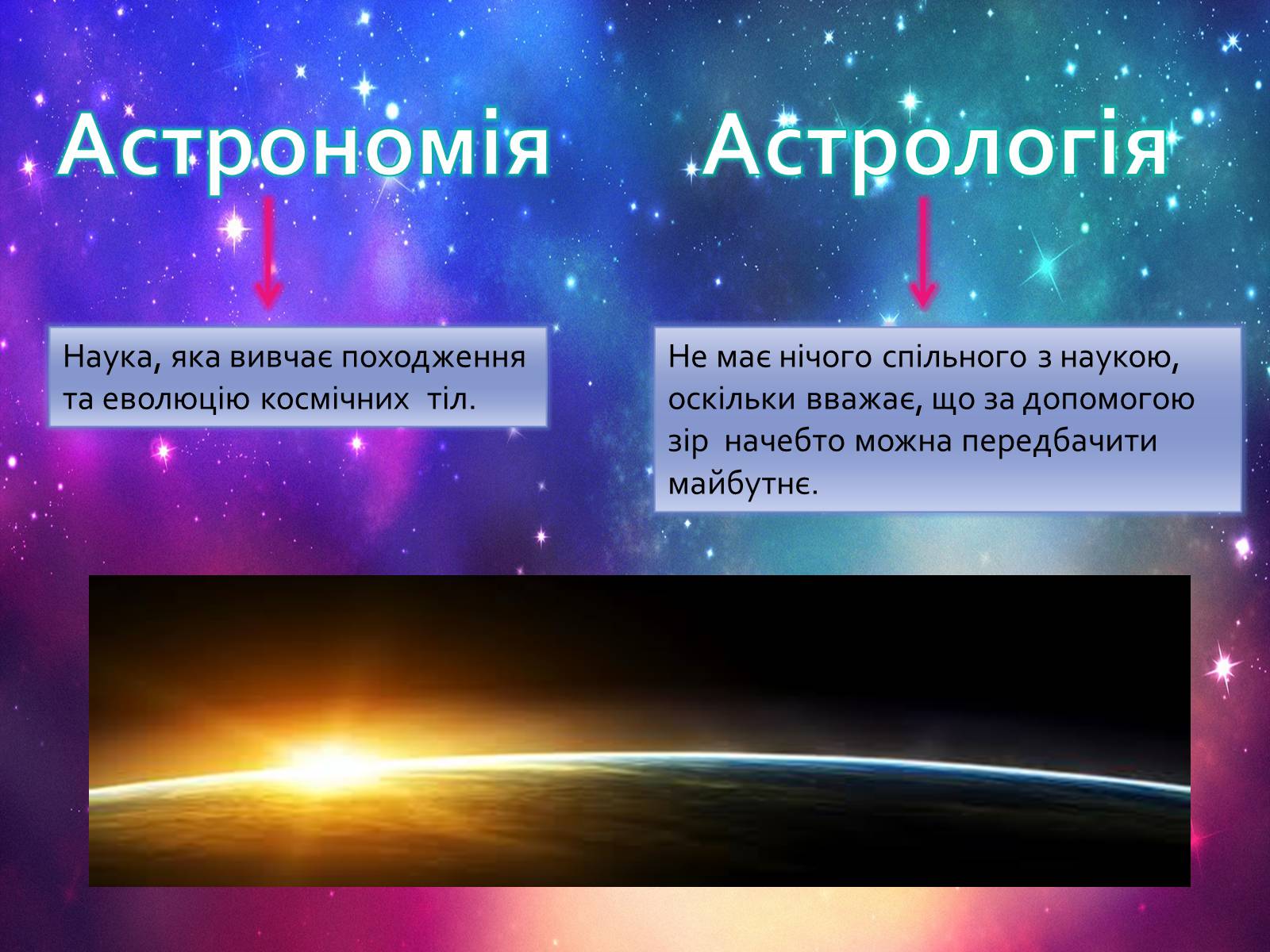 Астрономія

Наука, яка вивчає походження та еволюцію космічних тіл.

Астрологія

Не має нічого спільного з наукою, оскільки вважає, що за допомогою зір начебто можна передбачити майбутнє.